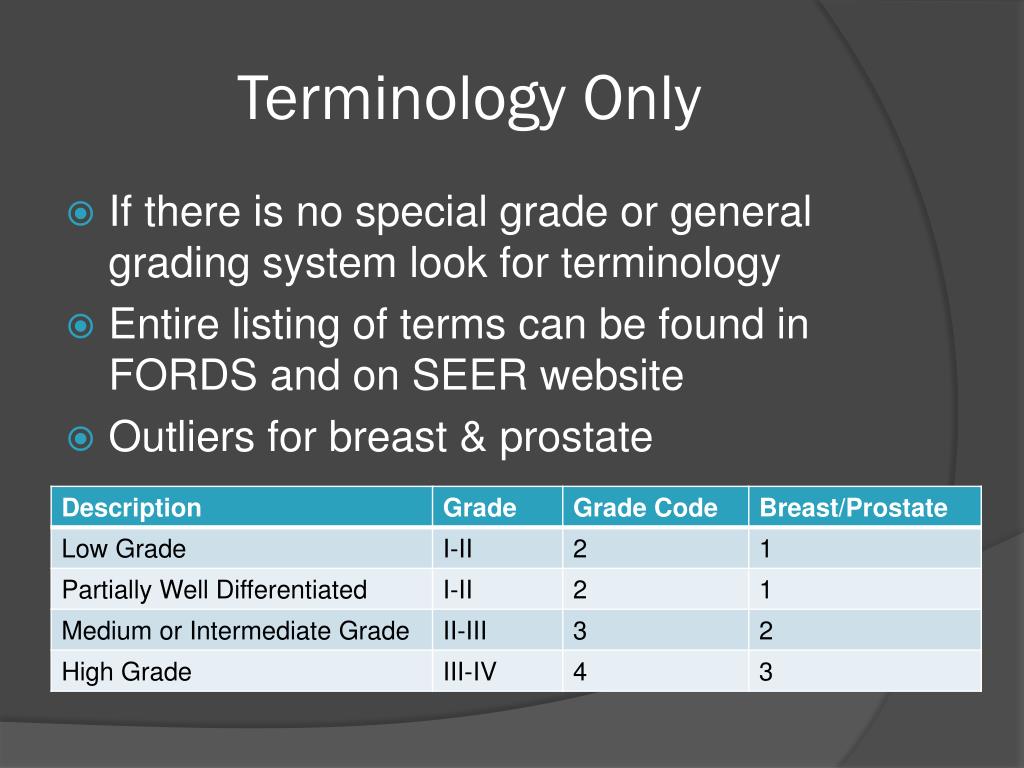 Terminology Only

If there is no special grade or general grading system look for terminology

Entire listing of terms can be found in FORDS and on SEER website

Outliers for breast & prostate

| Description | Grade | Grade Code | Breast/Prostate |
|---|---|---|---|
| Low Grade | I-II | 2 | 1 |
| Partially Well Differentiated | I-II | 2 | 1 |
| Medium or Intermediate Grade | II-III | 3 | 2 |
| High Grade | III-IV | 4 | 3 |